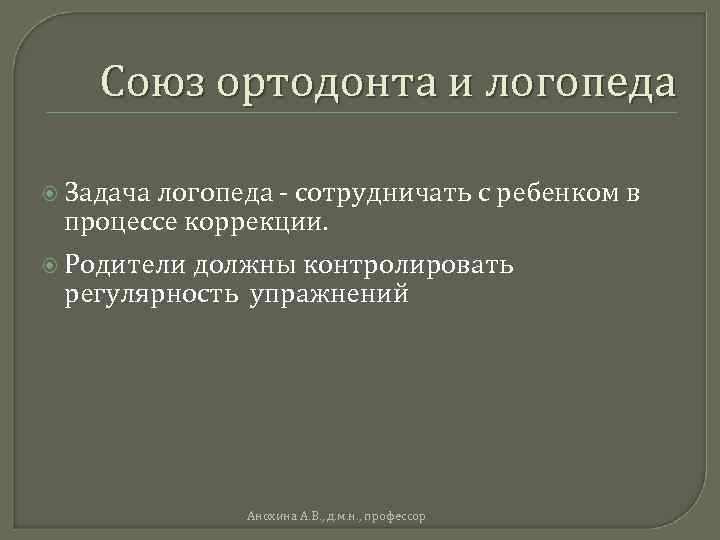 Союз ортодонта и логопеда

Задача логопеда - сотрудничать с ребенком в процессе коррекции.

Родители должны контролировать регулярность упражнений

Анохина А.В., д.м.н., профессор